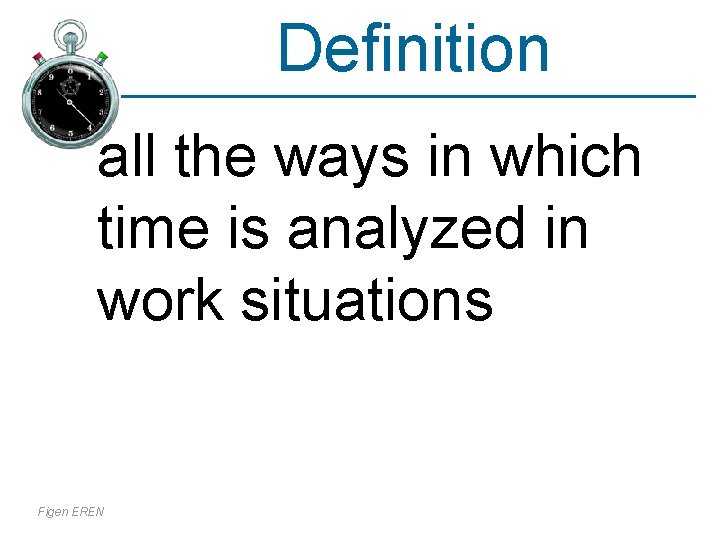 Definition

all the ways in which time is analyzed in work situations

Figen EREN